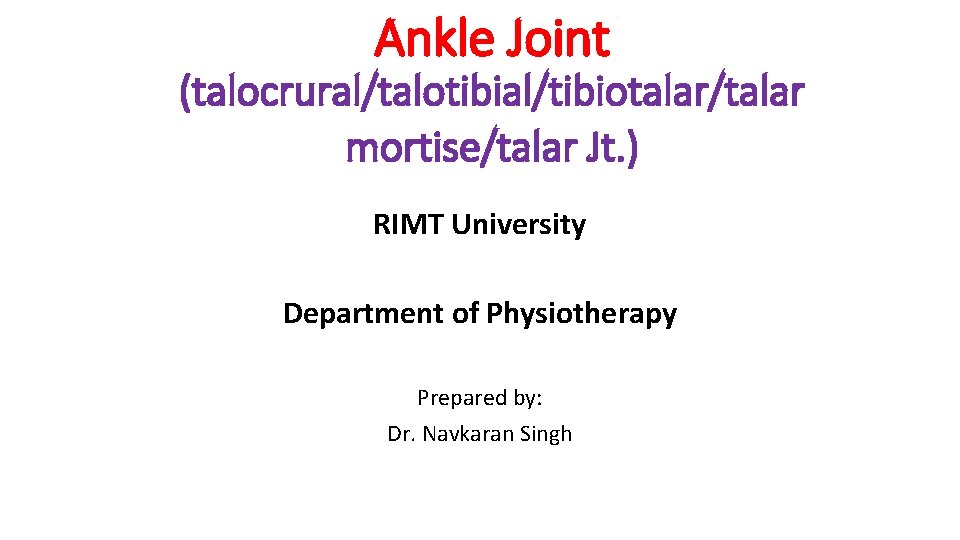 Ankle Joint
(talocrural/talotibial/tibiotalar/talar mortise/talar Jt.)

RIMT University

Department of Physiotherapy

Prepared by:
Dr. Navkaran Singh